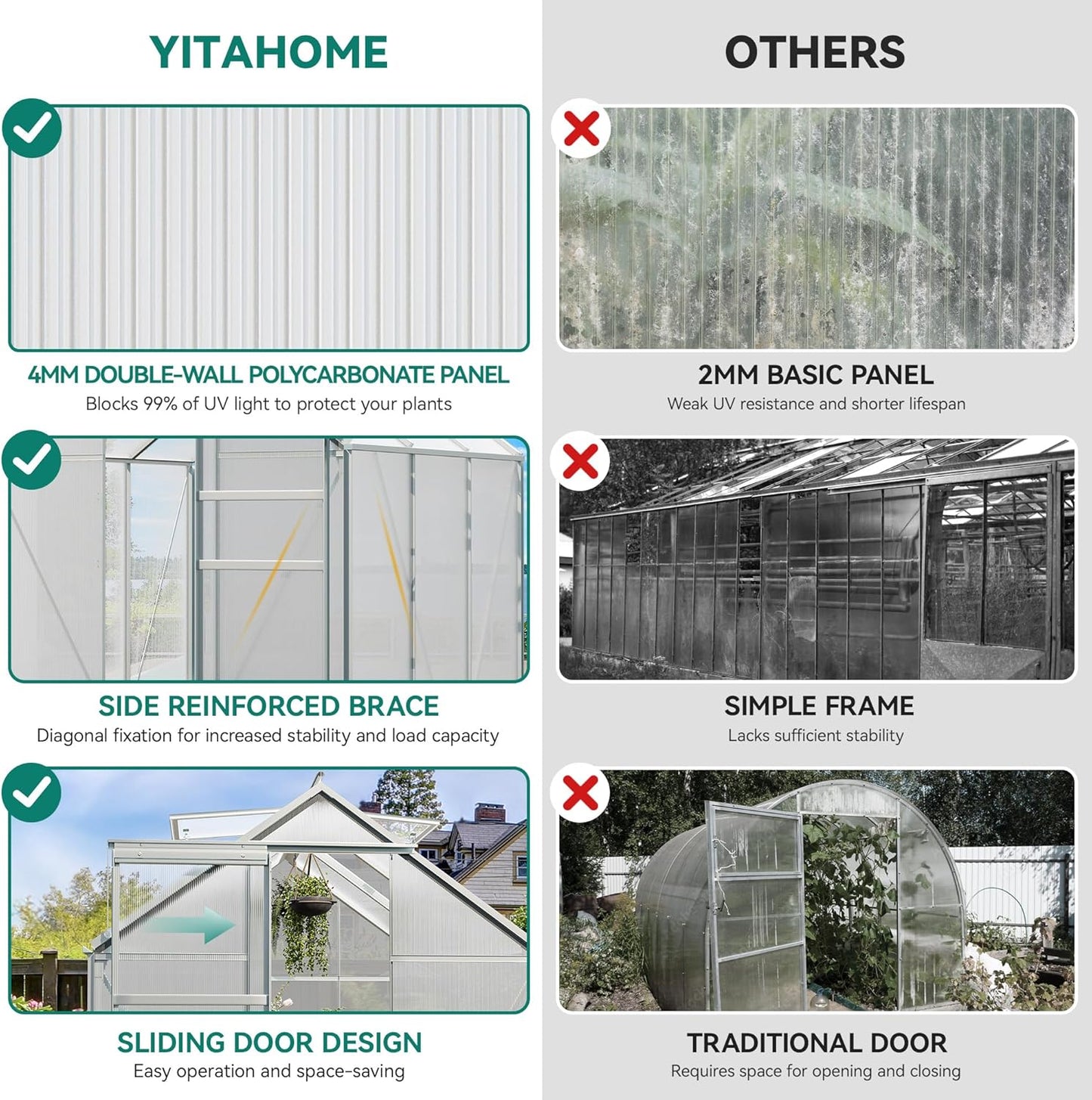 YITAHOME

4MM DOUBLE-WALL POLYCARBONATE PANEL
Blocks 99% of UV light to protect your plants

SIDE REINFORCED BRACE
Diagonal fixation for increased stability and load capacity

SLIDING DOOR DESIGN
Easy operation and space-saving

OTHERS

2MM BASIC PANEL
Weak UV resistance and shorter lifespan

SIMPLE FRAME
Lacks sufficient stability

TRADITIONAL DOOR
Requires space for opening and closing